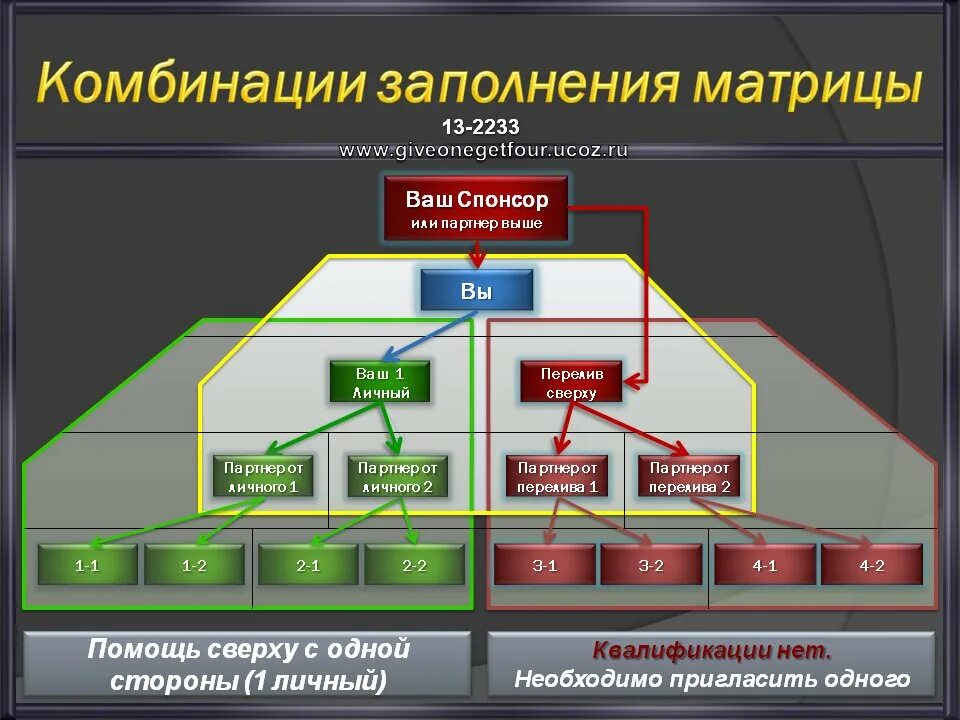 Комбинации заполнения матрицы
13-2233
www.giveonegetfour.ucoz.ru

Ваш Спонсор
или партнер выше

Вы

Ваш 1
Личный

Перелив
сверху

Партнер от
личного 1

Партнер от
личного 2

Партнер от
перелива 1

Партнер от
перелива 2

1-1

1-2

2-1

2-2

3-1

3-2

4-1

4-2

Помощь сверху с одной стороны (1 личный)

Квалификации нет.
Необходимо пригласить одного